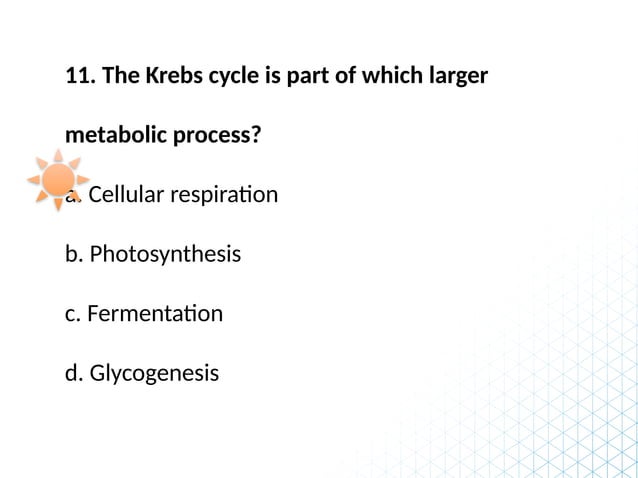 11. The Krebs cycle is part of which larger metabolic process?

a. Cellular respiration

b. Photosynthesis

c. Fermentation

d. Glycogenesis